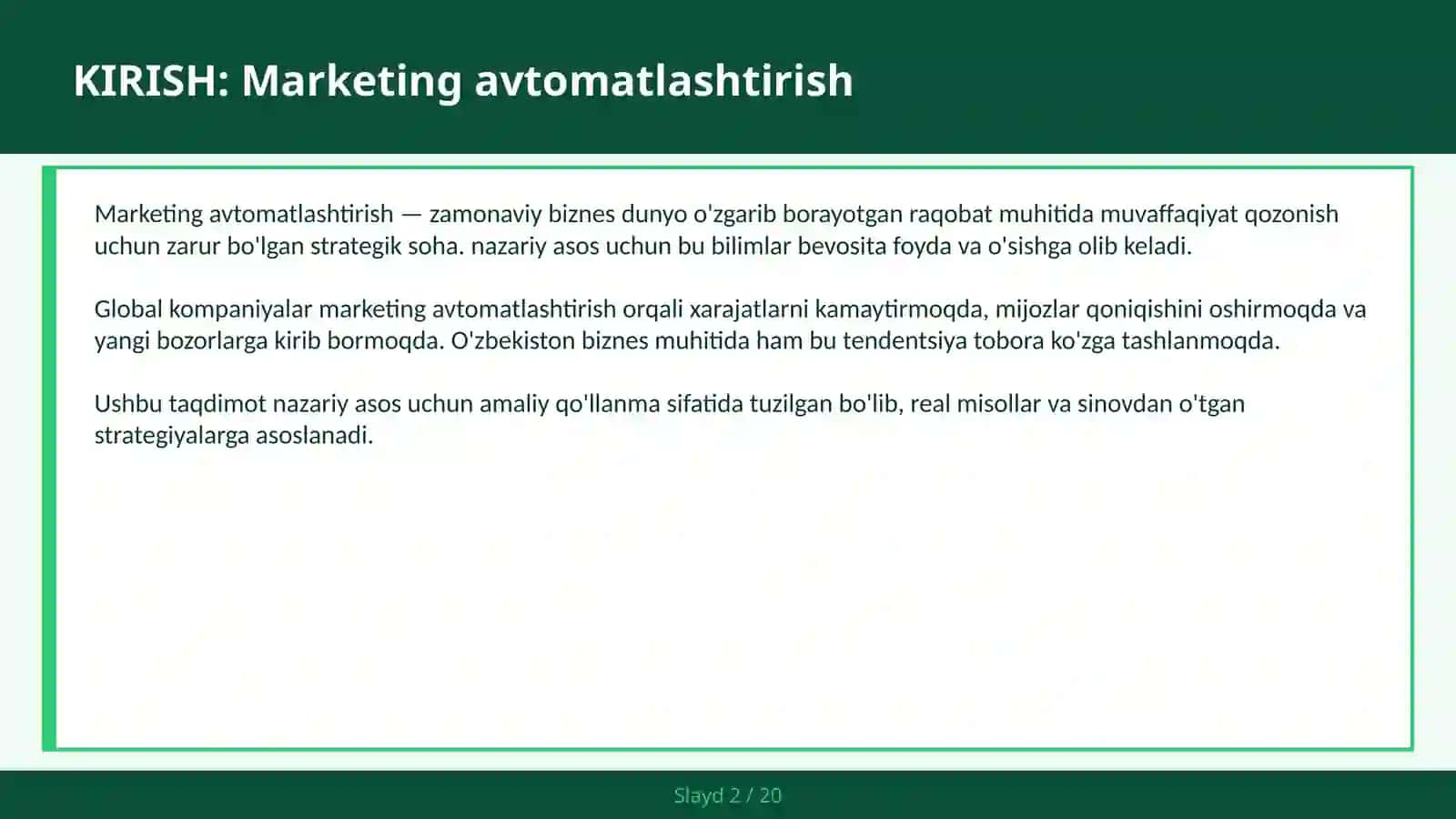 KIRISH: Marketing avtomatlashtirish

Marketing avtomatlashtirish — zamonaviy biznes dunyo o'zgarib borayotgan raqobat muhitida muvaffaqiyat qozonish uchun zarur bo'lgan strategik soha. nazariy asos uchun bu bilimlar bevosita foyda va o'sishga olib keladi.

Global kompaniyalar marketing avtomatlashtirish orqali xarajatlarni kamaytirmoqda, mijozlar qoniqishini oshirmoqda va yangi bozorlarga kirib bormoqda. O'zbekiston biznes muhitida ham bu tendentsiya tobora ko'zga tashlanmoqda.

Ushbu taqdimot nazariy asos uchun amaliy qo'llanma sifatida tuzilgan bo'lib, real misollar va sinovdan o'tgan strategiyalarga asoslanadi.

Slayd 2 / 20